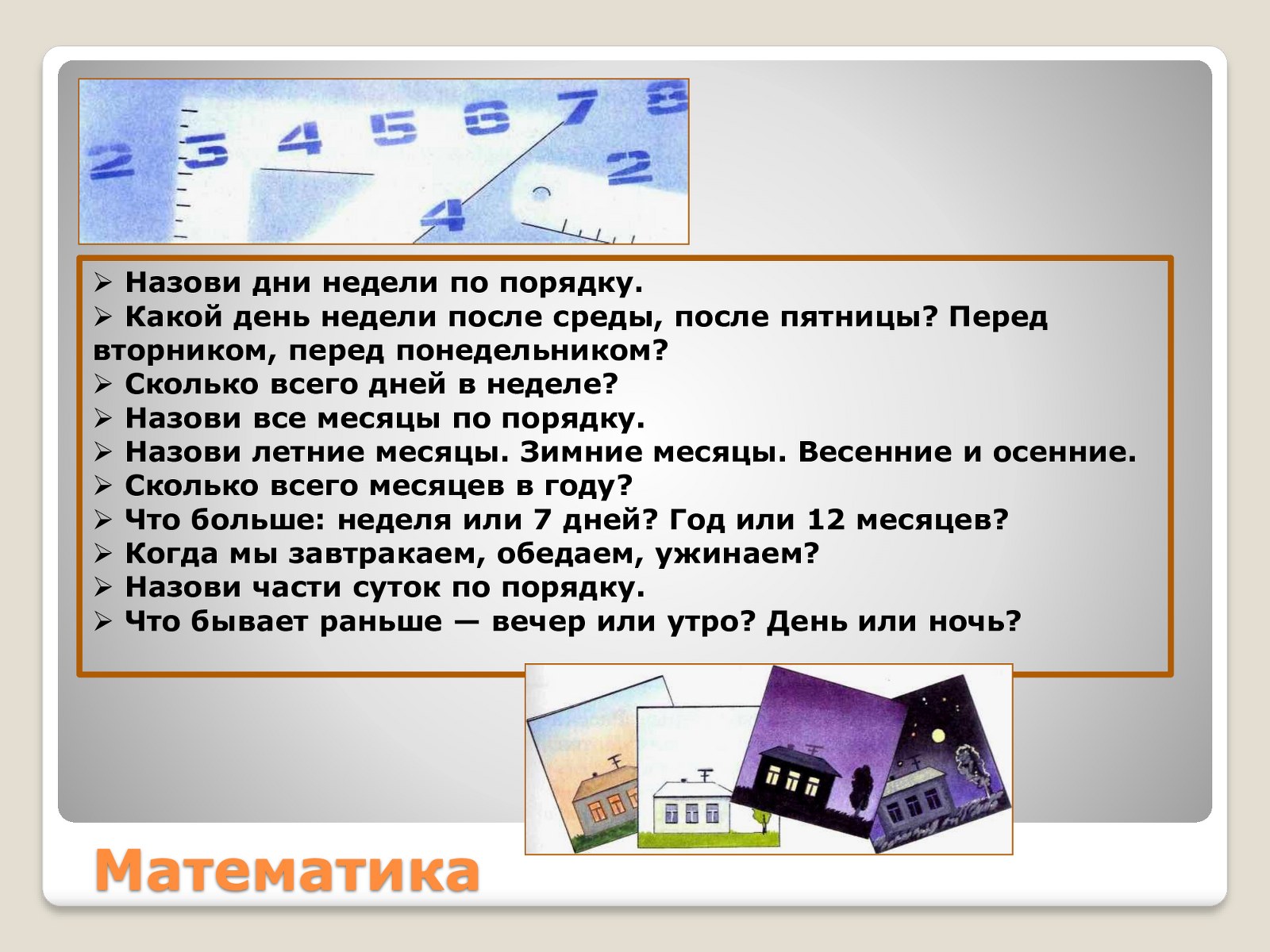 2 3 4 5 6 7 8
2
4

➢ Назови дни недели по порядку.
➢ Какой день недели после среды, после пятницы? Перед вторником, перед понедельником?
➢ Сколько всего дней в неделе?
➢ Назови все месяцы по порядку.
➢ Назови летние месяцы. Зимние месяцы. Весенние и осенние.
➢ Сколько всего месяцев в году?
➢ Что больше: неделя или 7 дней? Год или 12 месяцев?
➢ Когда мы завтракаем, обедаем, ужинаем?
➢ Назови части суток по порядку.
➢ Что бывает раньше — вечер или утро? День или ночь?

Математика